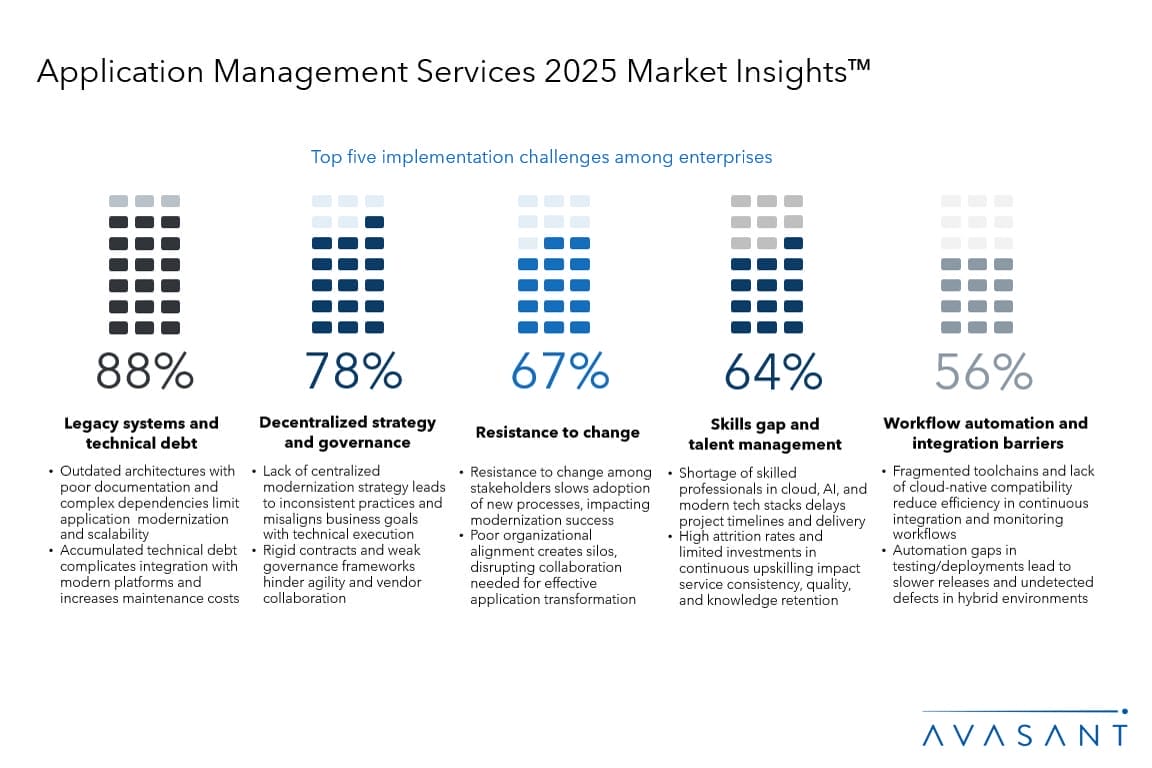 Application Management Services 2025 Market Insights™

Top five implementation challenges among enterprises

88%

Legacy systems and technical debt

• Outdated architectures with poor documentation and complex dependencies limit application modernization and scalability
• Accumulated technical debt complicates integration with modern platforms and increases maintenance costs

78%

Decentralized strategy and governance

• Lack of centralized modernization strategy leads to inconsistent practices and misaligns business goals with technical execution
• Rigid contracts and weak governance frameworks hinder agility and vendor collaboration

67%

Resistance to change

• Resistance to change among stakeholders slows adoption of new processes, impacting modernization success
• Poor organizational alignment creates silos, disrupting collaboration needed for effective application transformation

64%

Skills gap and talent management

• Shortage of skilled professionals in cloud, AI, and modern tech stacks delays project timelines and delivery
• High attrition rates and limited investments in continuous upskilling impact service consistency, quality, and knowledge retention

56%

Workflow automation and integration barriers

• Fragmented toolchains and lack of cloud-native compatibility reduce efficiency in continuous integration and monitoring workflows
• Automation gaps in testing/deployments lead to slower releases and undetected defects in hybrid environments

AVASANT